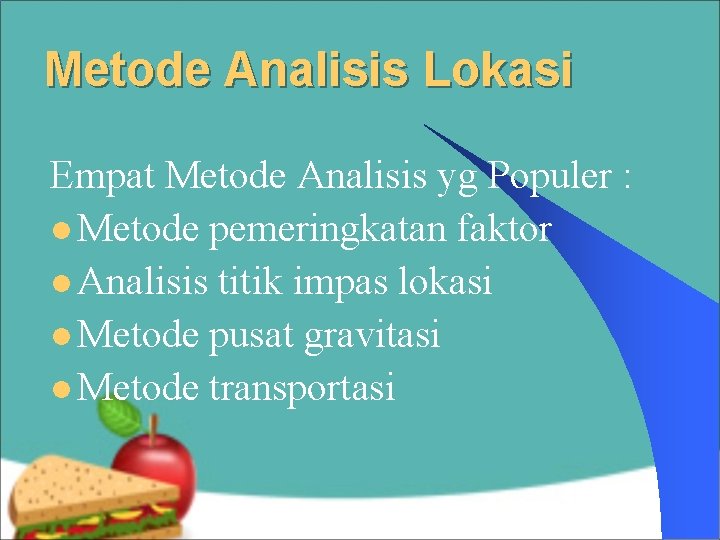 Metode Analisis Lokasi

Empat Metode Analisis yg Populer :
- Metode pemeringkatan faktor
- Analisis titik impas lokasi
- Metode pusat gravitasi
- Metode transportasi